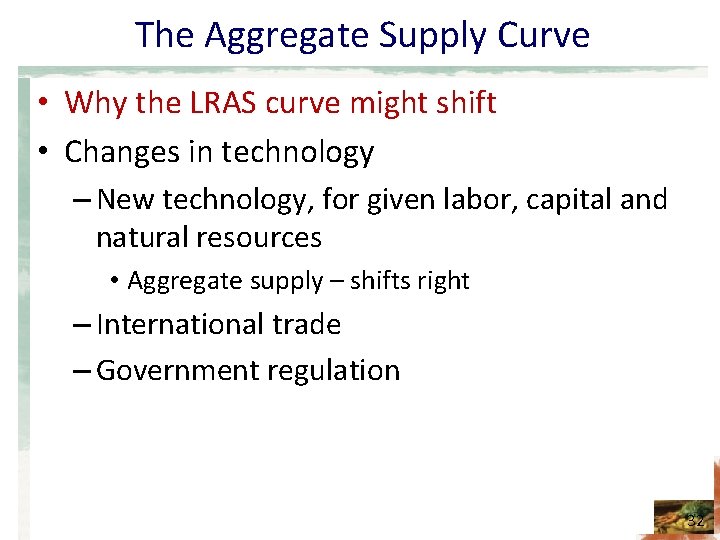 The Aggregate Supply Curve

• Why the LRAS curve might shift

• Changes in technology

– New technology, for given labor, capital and natural resources

• Aggregate supply – shifts right

– International trade

– Government regulation

32